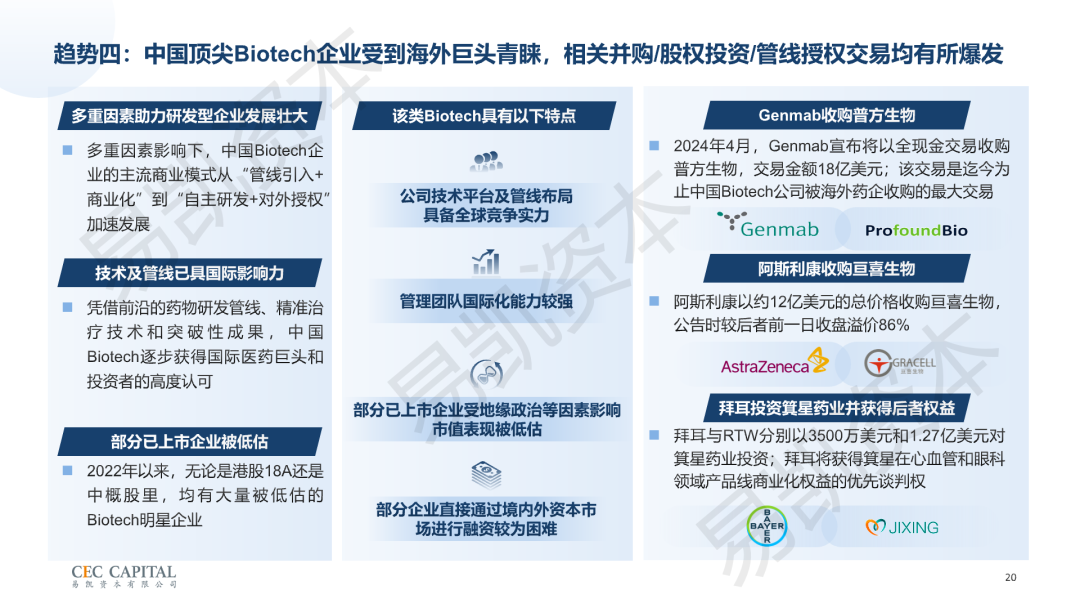 趋势四：中国顶尖Biotech企业受到海外巨头青睐，相关并购/股权投资/管线授权交易均有所爆发

多重因素助力研发型企业发展壮大

多重因素影响下，中国Biotech企业的主流商业模式从“管线引入+商业化”到“自主研发+对外授权”加速发展

技术及管线已具国际影响力

凭借前沿的药物研发管线、精准治疗技术和突破性成果，中国Biotech逐步获得国际医药巨头和投资者的高度认可

部分已上市企业被低估

2022年以来，无论是港股18A还是中概股里，均有大量被低估的Biotech明星企业

该类Biotech具有以下特点

公司技术平台及管线布局具备全球竞争实力

管理团队国际化能力较强

部分已上市企业受地缘政治等因素影响市值表现被低估

部分企业直接通过境内外资本市场进行融资较为困难

Genmab收购普方生物

2024年4月，Genmab宣布将以全现金交易收购普方生物，交易金额18亿美元；该交易是迄今为止中国Biotech公司被海外药企收购的最大交易

Genmab ProfoundBio

阿斯利康收购亘喜生物

阿斯利康以约12亿美元的总价格收购亘喜生物，公告时较后者前一日收盘溢价86%

AstraZeneca GRACELL 亘喜生物

拜耳投资箕星药业并获得后者权益

拜耳与RTW分别以3500万美元和1.27亿美元对箕星药业投资；拜耳将获得箕星在心血管和眼科领域产品线商业化权益的优先谈判权

BAYER JIXING

CEC CAPITAL
易凯资本有限公司

20

易凯资本